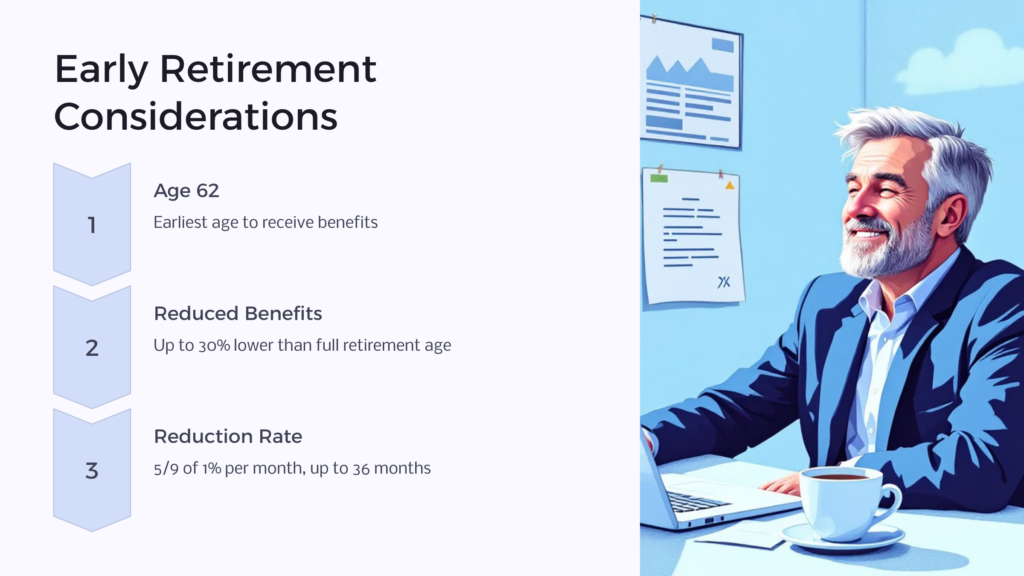 Early Retirement Considerations

1

Age 62

Earliest age to receive benefits

2

Reduced Benefits

Up to 30% lower than full retirement age

3

Reduction Rate

5/9 of 1% per month, up to 36 months